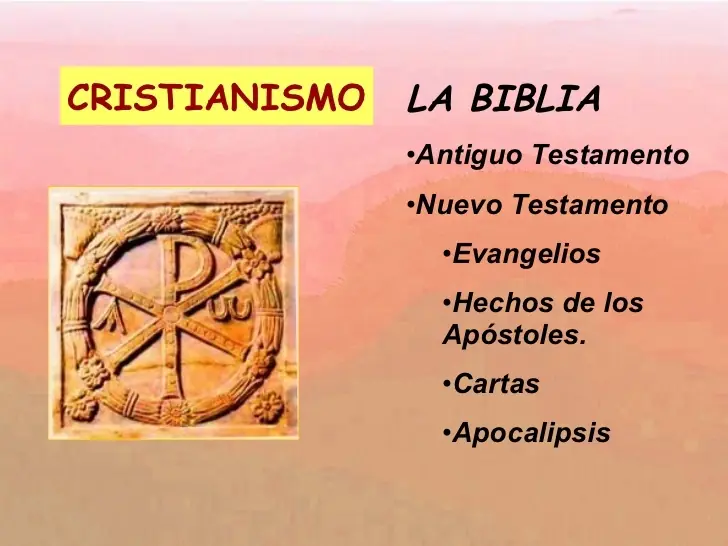 CRISTIANISMO

LA BIBLIA

•Antiguo Testamento

•Nuevo Testamento

•Evangelios

•Hechos de los Apóstoles.

•Cartas

•Apocalipsis